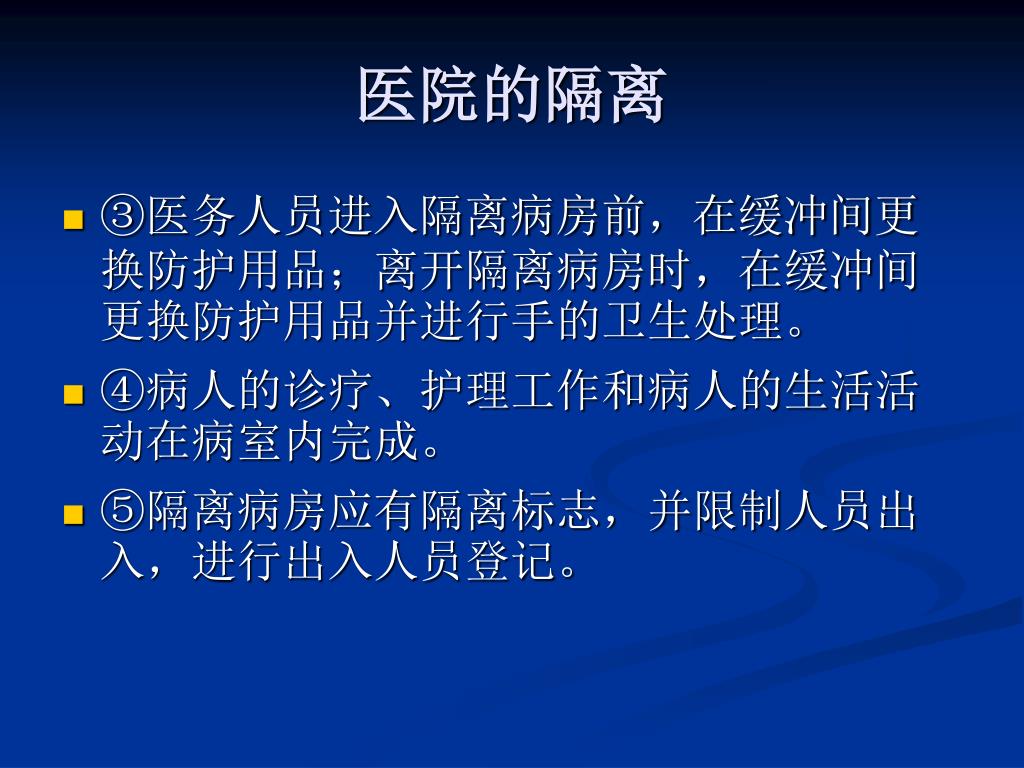 医院的隔离

③医务人员进入隔离病房前，在缓冲间更换防护用品；离开隔离病房时，在缓冲间更换防护用品并进行手的卫生处理。

④病人的诊疗、护理工作和病人的生活活动在病室内完成。

⑤隔离病房应有隔离标志，并限制人员出入，进行出入人员登记。